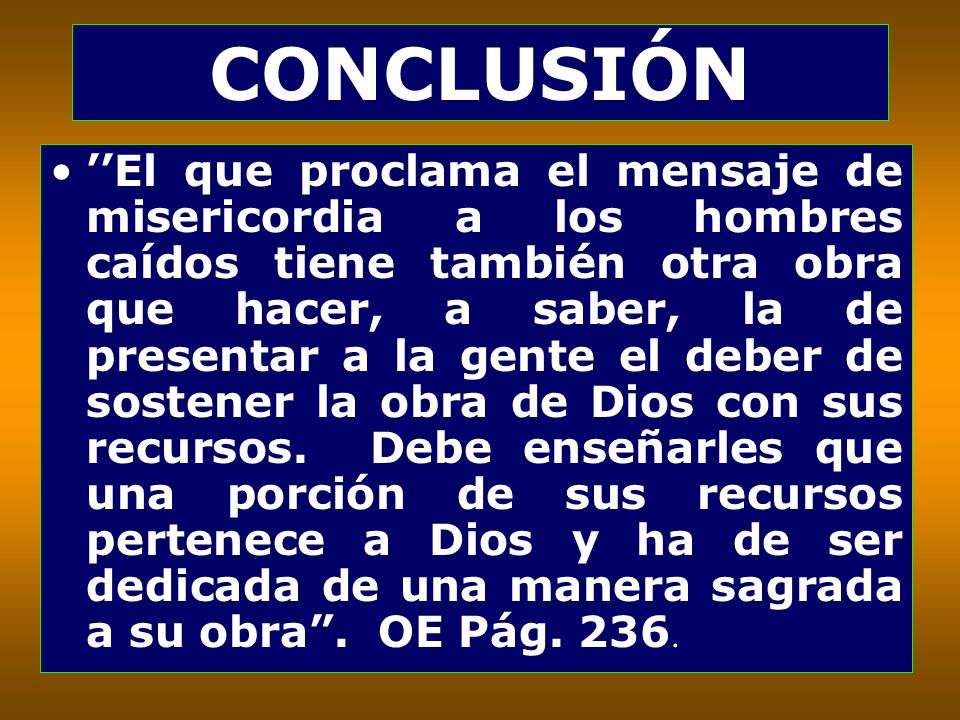 CONCLUSIÓN

• ’’El que proclama el mensaje de misericordia a los hombres caídos tiene también otra obra que hacer, a saber, la de presentar a la gente el deber de sostener la obra de Dios con sus recursos. Debe enseñarles que una porción de sus recursos pertenece a Dios y ha de ser dedicada de una manera sagrada a su obra”. OE Pág. 236.